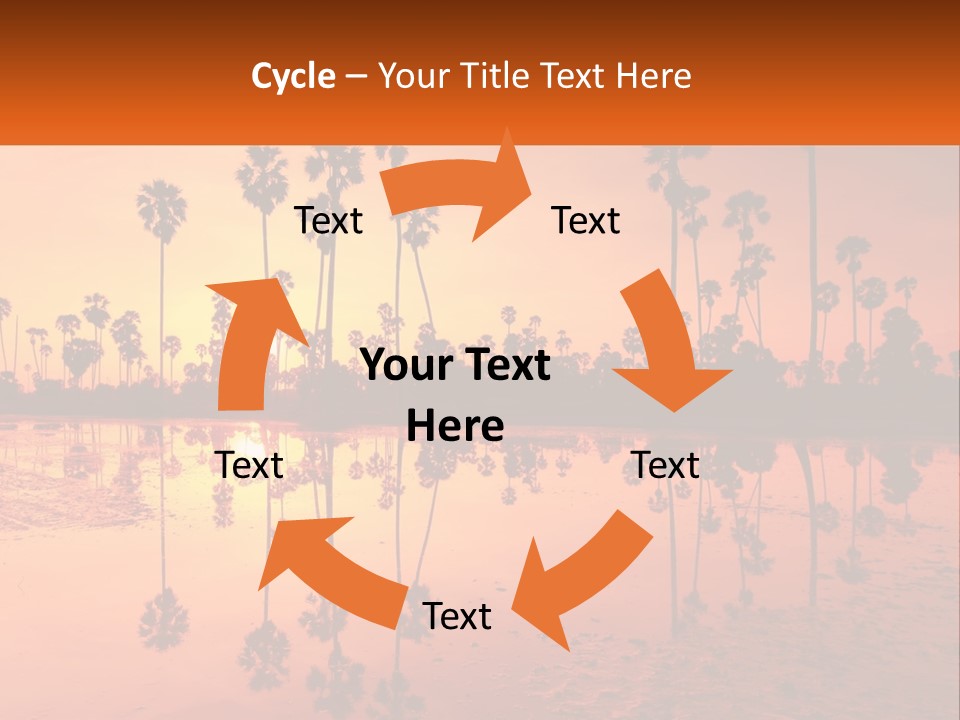 Cycle – Your Title Text Here

Text

Text

Your Text Here

Text

Text

Text